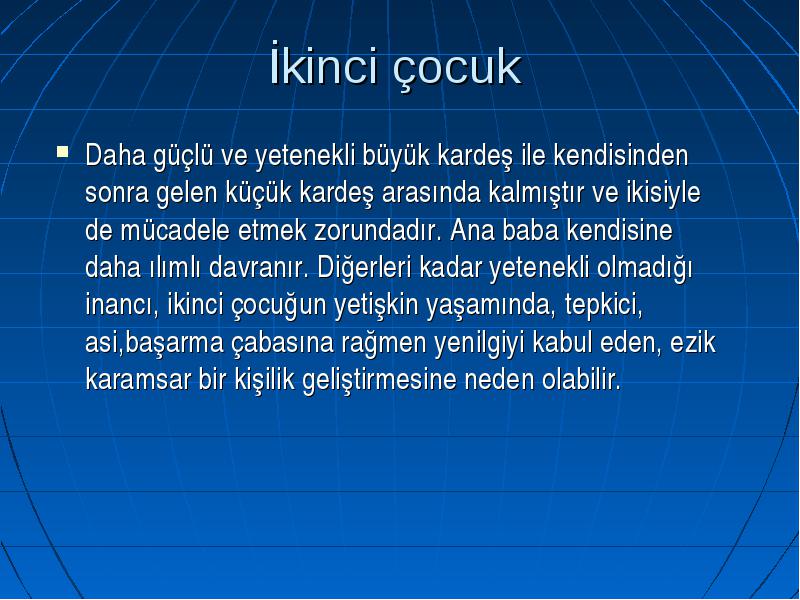 İkinci çocuk

Daha güçlü ve yetenekli büyük kardeş ile kendisinden sonra gelen küçük kardeş arasında kalmıştır ve ikisiyle de mücadele etmek zorundadır. Ana baba kendisine daha ılımlı davranır. Diğerleri kadar yetenekli olmadığı inancı, ikinci çocuğun yetişkin yaşamında, tepkici, asi,başarma çabasına rağmen yenilgiyi kabul eden, ezik karamsar bir kişilik geliştirmesine neden olabilir.